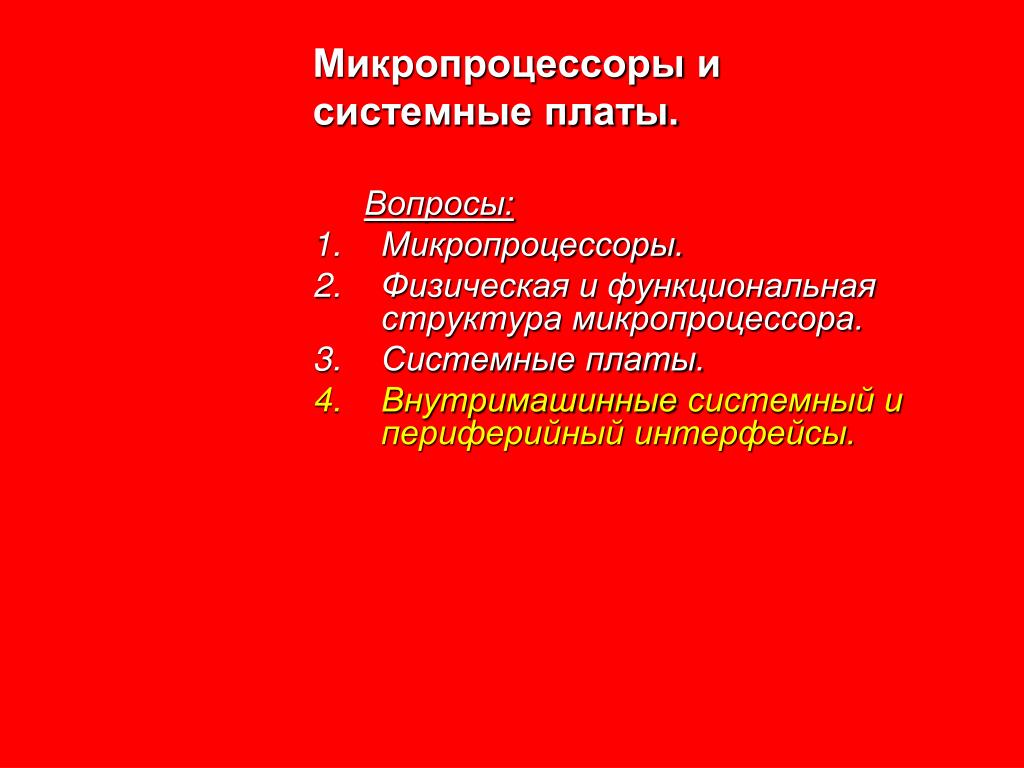 Микропроцессоры и системные платы.

Вопросы:
1. Микропроцессоры.
2. Физическая и функциональная структура микропроцессора.
3. Системные платы.
4. Внутримашинные системный и периферийный интерфейсы.